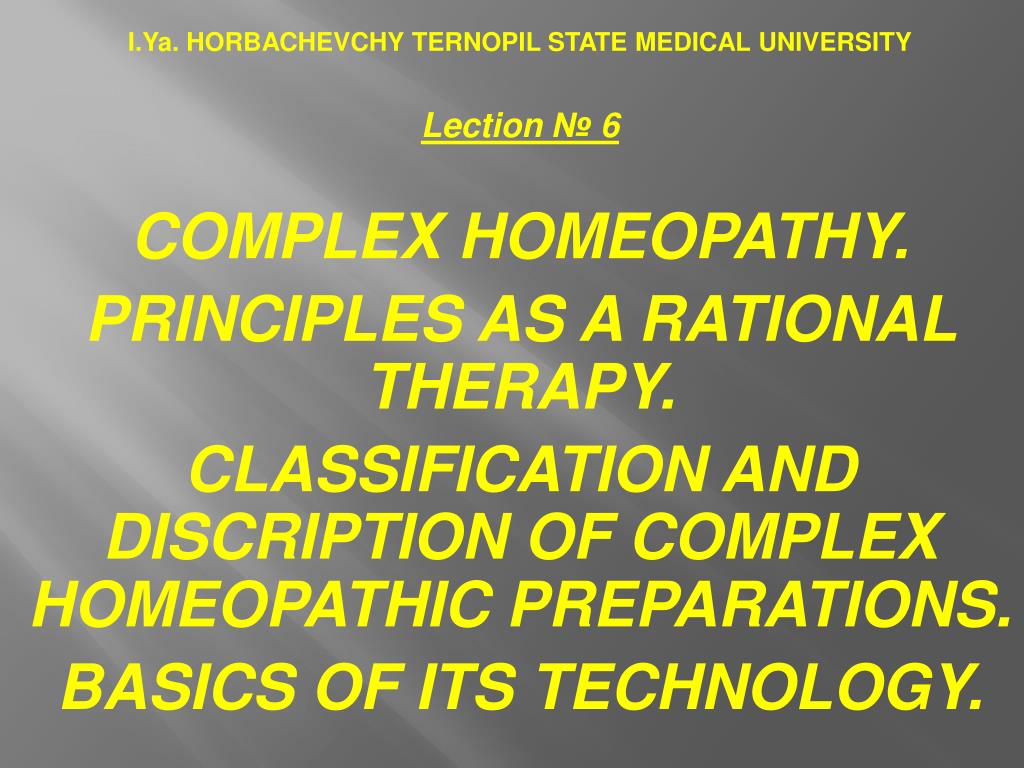 I.Ya. HORBACHEVCHY TERNOPIL STATE MEDICAL UNIVERSITY

Lection № 6

COMPLEX HOMEOPATHY.

PRINCIPLES AS A RATIONAL THERAPY.

CLASSIFICATION AND DISCRIPTION OF COMPLEX HOMEOPATHIC PREPARATIONS.

BASICS OF ITS TECHNOLOGY.